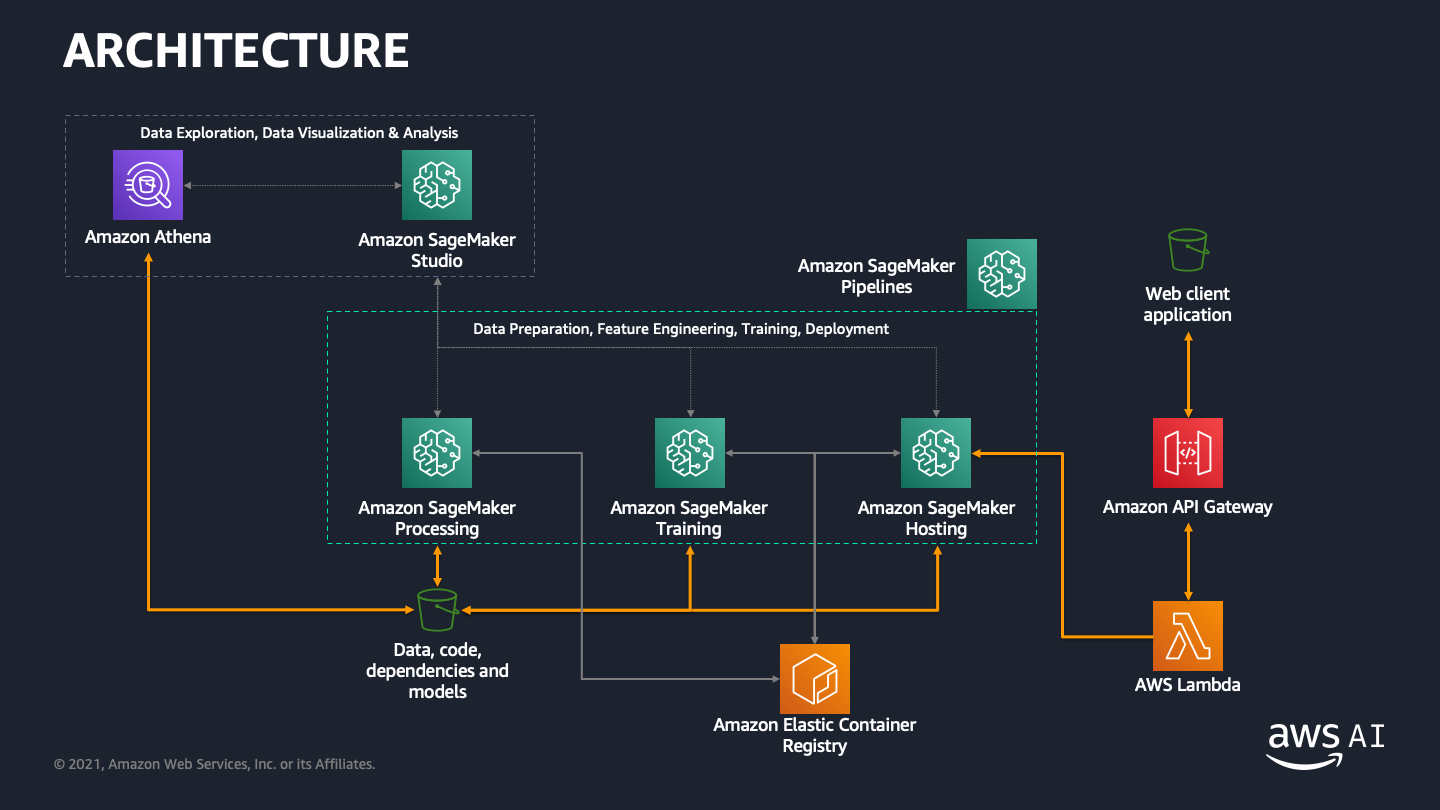 ARCHITECTURE

Data Exploration, Data Visualization & Analysis

Amazon Athena

Amazon SageMaker Studio

Amazon SageMaker Pipelines

Web client application

Data Preparation, Feature Engineering, Training, Deployment

Amazon SageMaker Processing

Amazon SageMaker Training

Amazon SageMaker Hosting

Amazon API Gateway

Data, code, dependencies and models

Amazon Elastic Container Registry

AWS Lambda

© 2021, Amazon Web Services, Inc. or its Affiliates.

aws AI